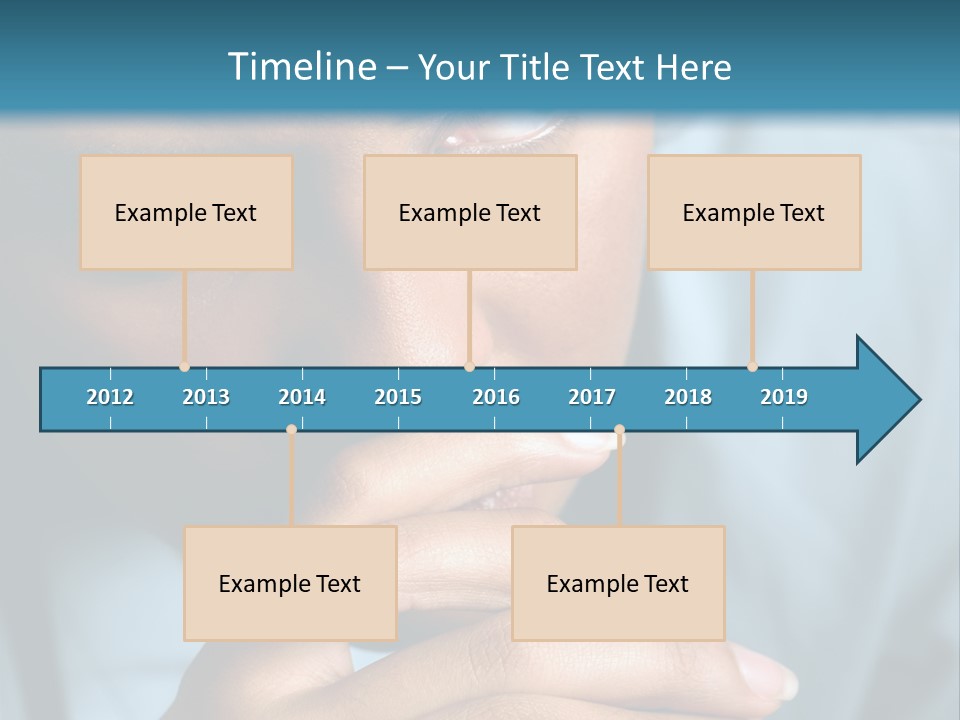 Timeline – Your Title Text Here

Example Text

Example Text

Example Text

2012 2013 2014 2015 2016 2017 2018 2019

Example Text

Example Text